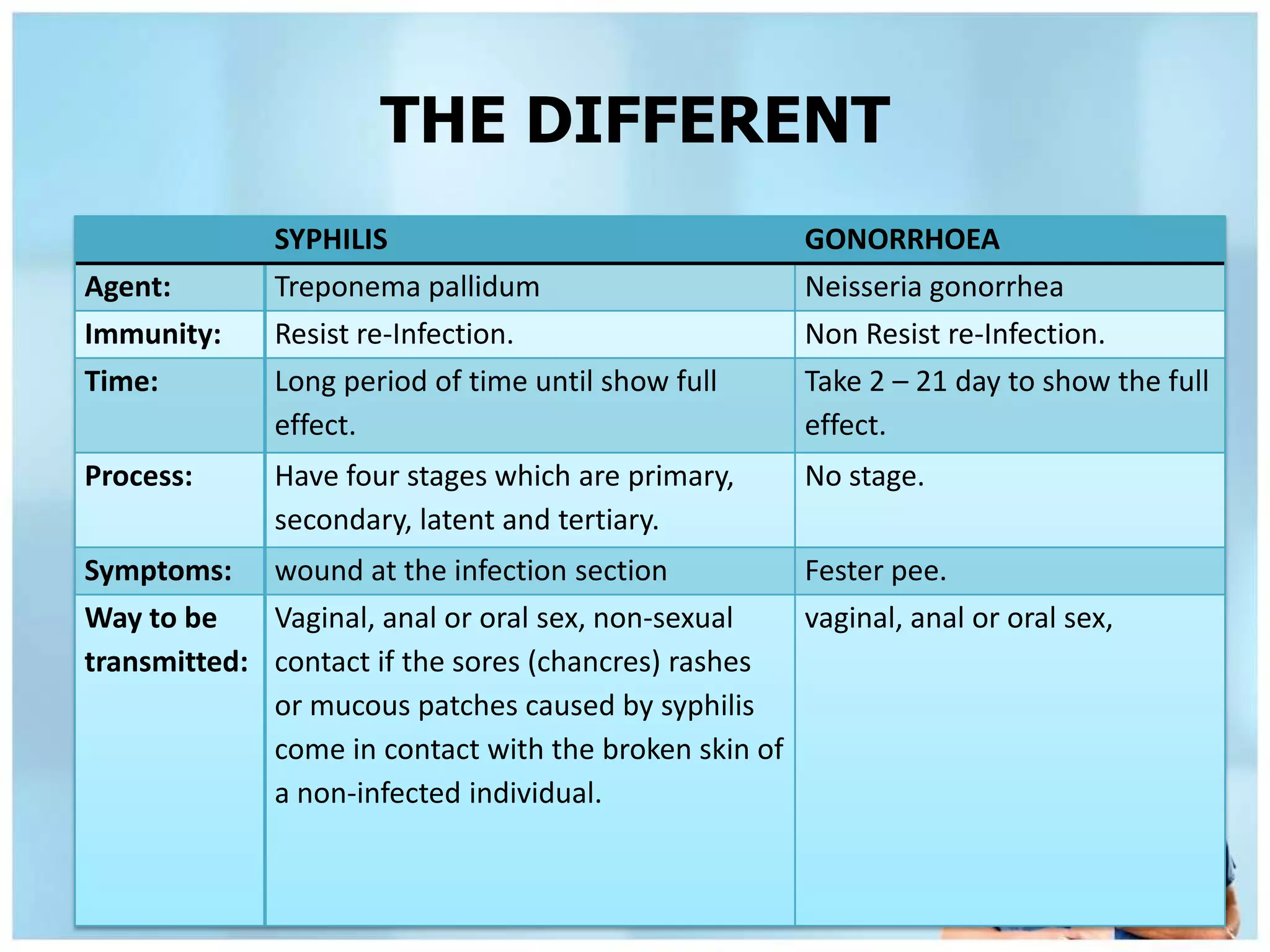 THE DIFFERENT

| | SYPHILIS | GONORRHOEA |
|---|---|---|
| Agent: | Treponema pallidum | Neisseria gonorrhea |
| Immunity: | Resist re-Infection. | Non Resist re-Infection. |
| Time: | Long period of time until show full effect. | Take 2 – 21 day to show the full effect. |
| Process: | Have four stages which are primary, secondary, latent and tertiary. | No stage. |
| Symptoms: | wound at the infection section | Fester pee. |
| Way to be transmitted: | Vaginal, anal or oral sex, non-sexual contact if the sores (chancres) rashes or mucous patches caused by syphilis come in contact with the broken skin of a non-infected individual. | vaginal, anal or oral sex, |